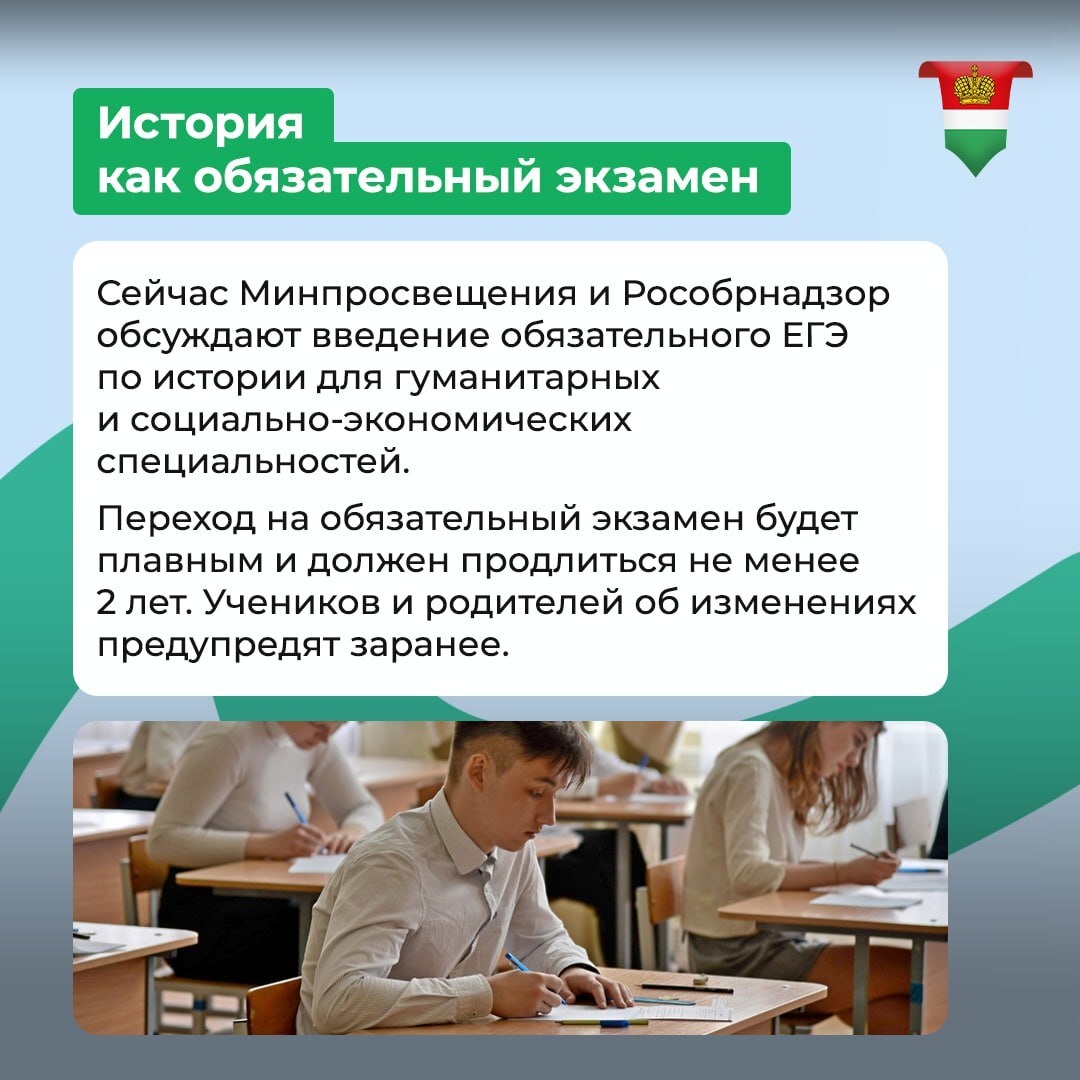 История как обязательный экзамен

Сейчас Минпросвещения и Рособрнадзор обсуждают введение обязательного ЕГЭ по истории для гуманитарных и социально-экономических специальностей.

Переход на обязательный экзамен будет плавным и должен продлиться не менее 2 лет. Учеников и родителей об изменениях предупредят заранее.